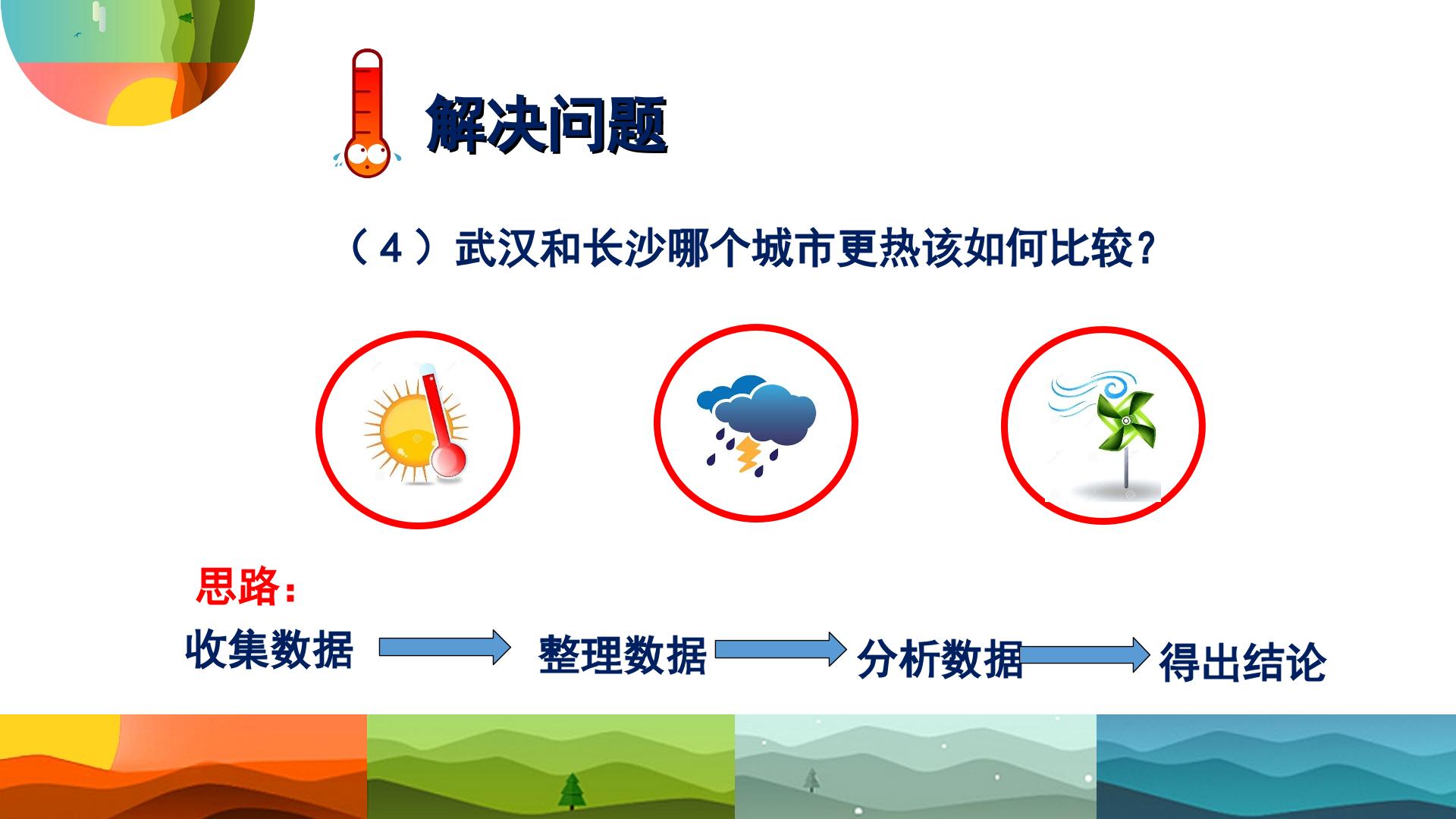 解决问题

（4）武汉和长沙哪个城市更热该如何比较？

思路：

收集数据 整理数据 分析数据 得出结论